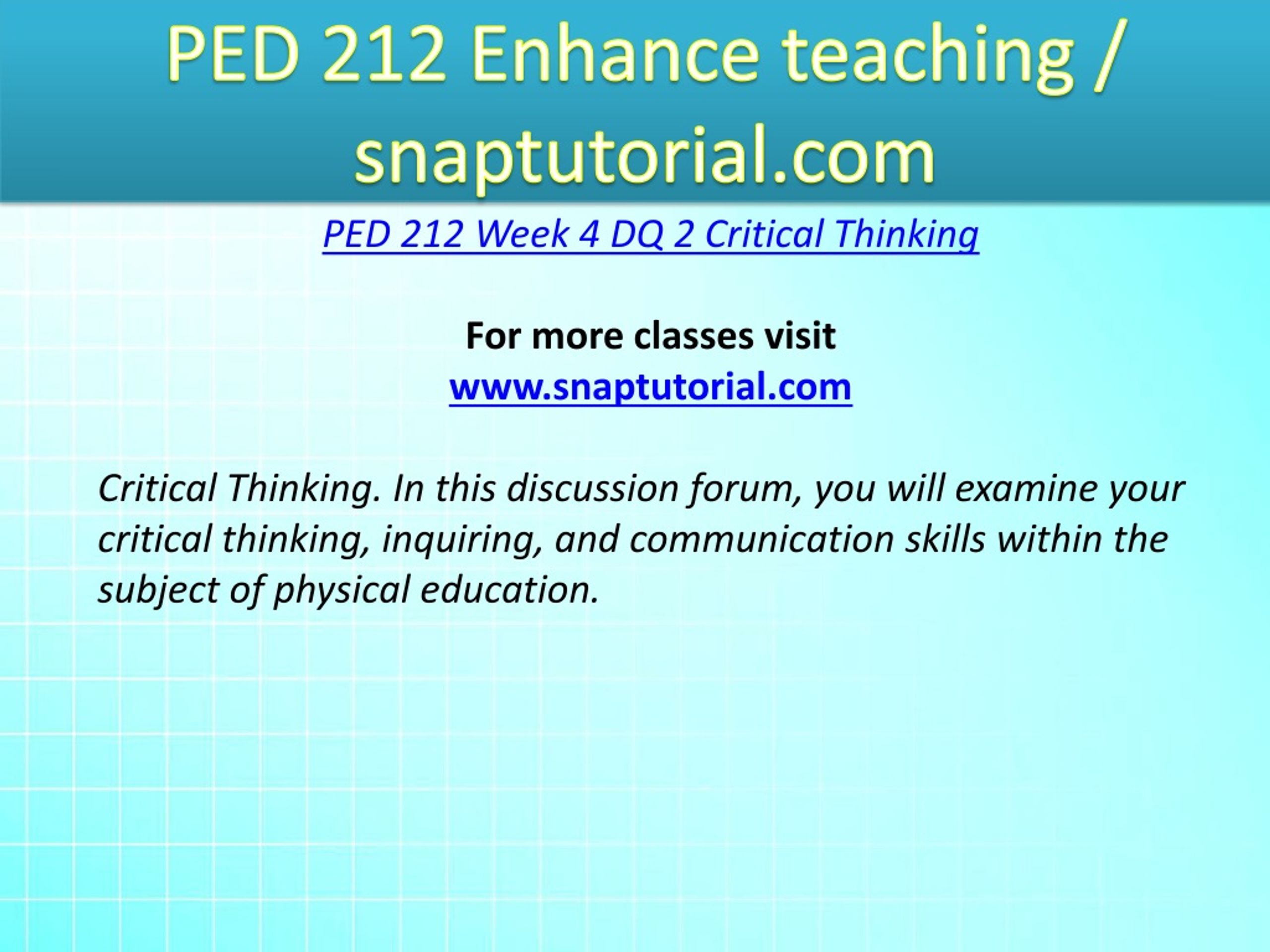 PED 212 Enhance teaching / snaptutorial.com

PED 212 Week 4 DQ 2 Critical Thinking

For more classes visit
www.snaptutorial.com

Critical Thinking. In this discussion forum, you will examine your critical thinking, inquiring, and communication skills within the subject of physical education.